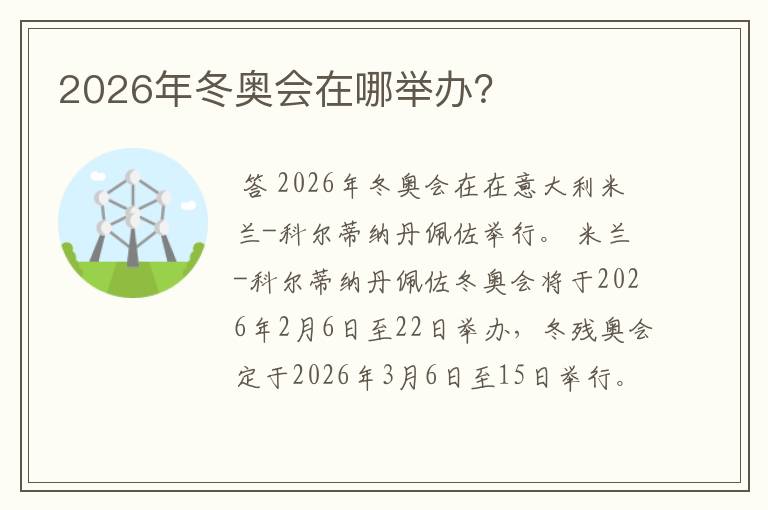 2026年冬奥会在哪举办?

答 2026年冬奥会在在意大利米兰-科尔蒂纳丹佩佐举行。 米兰-科尔蒂纳丹佩佐冬奥会将于2026年2月6日至22日举办，冬残奥会定于2026年3月6日至15日举行。